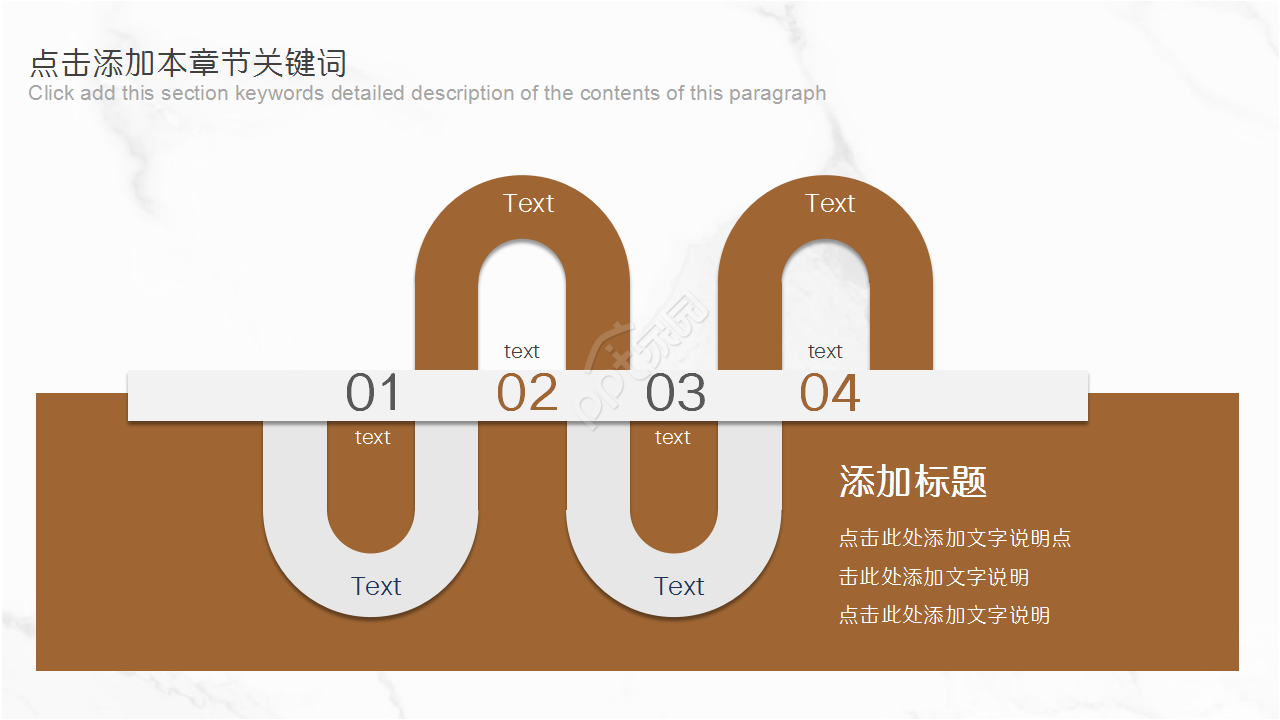 点击添加本章节关键词
Click add this section keywords detailed description of the contents of this paragraph

Text

Text

text

text

01

02

03

04

text

text

Text

Text

添加标题

点击此处添加文字说明点击此处添加文字说明

点击此处添加文字说明